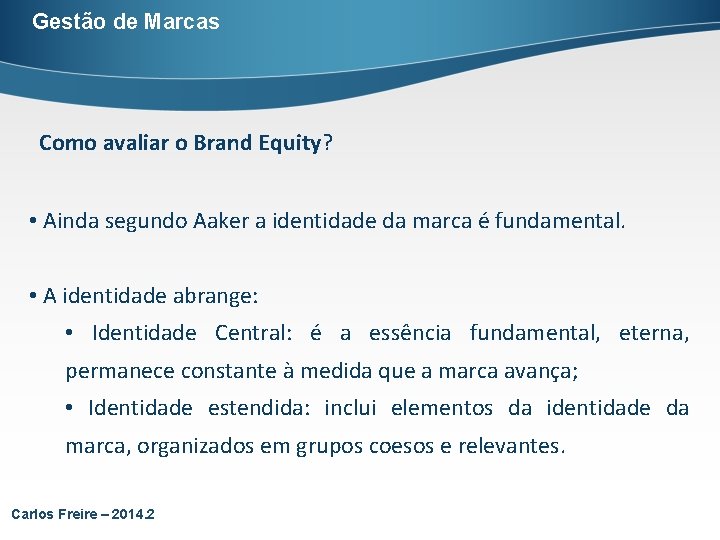 Gestão de Marcas

Como avaliar o Brand Equity?

• Ainda segundo Aaker a identidade da marca é fundamental.

• A identidade abrange:

• Identidade Central: é a essência fundamental, eterna, permanece constante à medida que a marca avança;

• Identidade estendida: inclui elementos da identidade da marca, organizados em grupos coesos e relevantes.

Carlos Freire – 2014.2